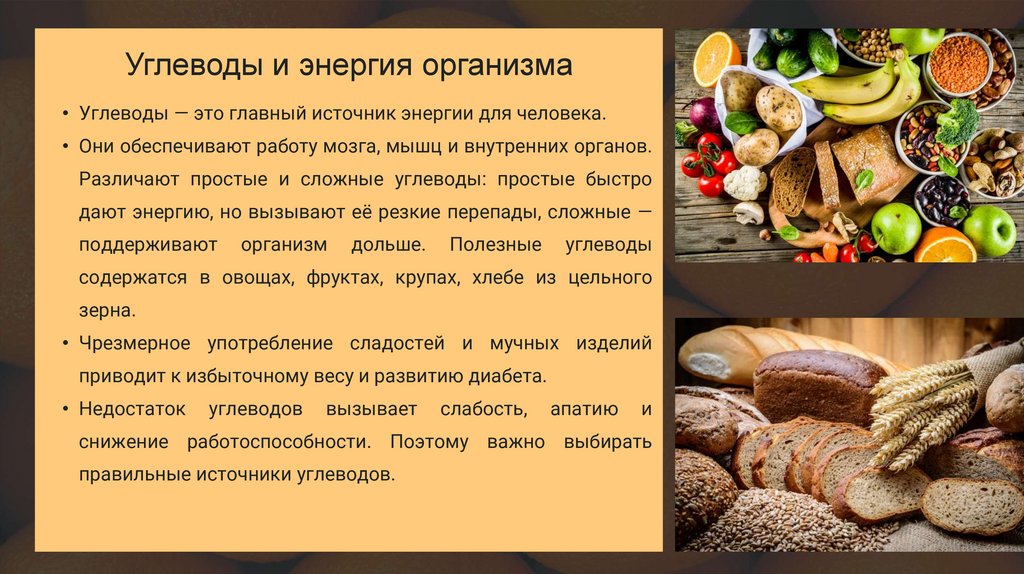 Углеводы и энергия организма

• Углеводы — это главный источник энергии для человека.

• Они обеспечивают работу мозга, мышц и внутренних органов. Различают простые и сложные углеводы: простые быстро дают энергию, но вызывают её резкие перепады, сложные — поддерживают организм дольше. Полезные углеводы содержатся в овощах, фруктах, крупах, хлебе из цельного зерна.

• Чрезмерное употребление сладостей и мучных изделий приводит к избыточному весу и развитию диабета.

• Недостаток углеводов вызывает слабость, апатию и снижение работоспособности. Поэтому важно выбирать правильные источники углеводов.